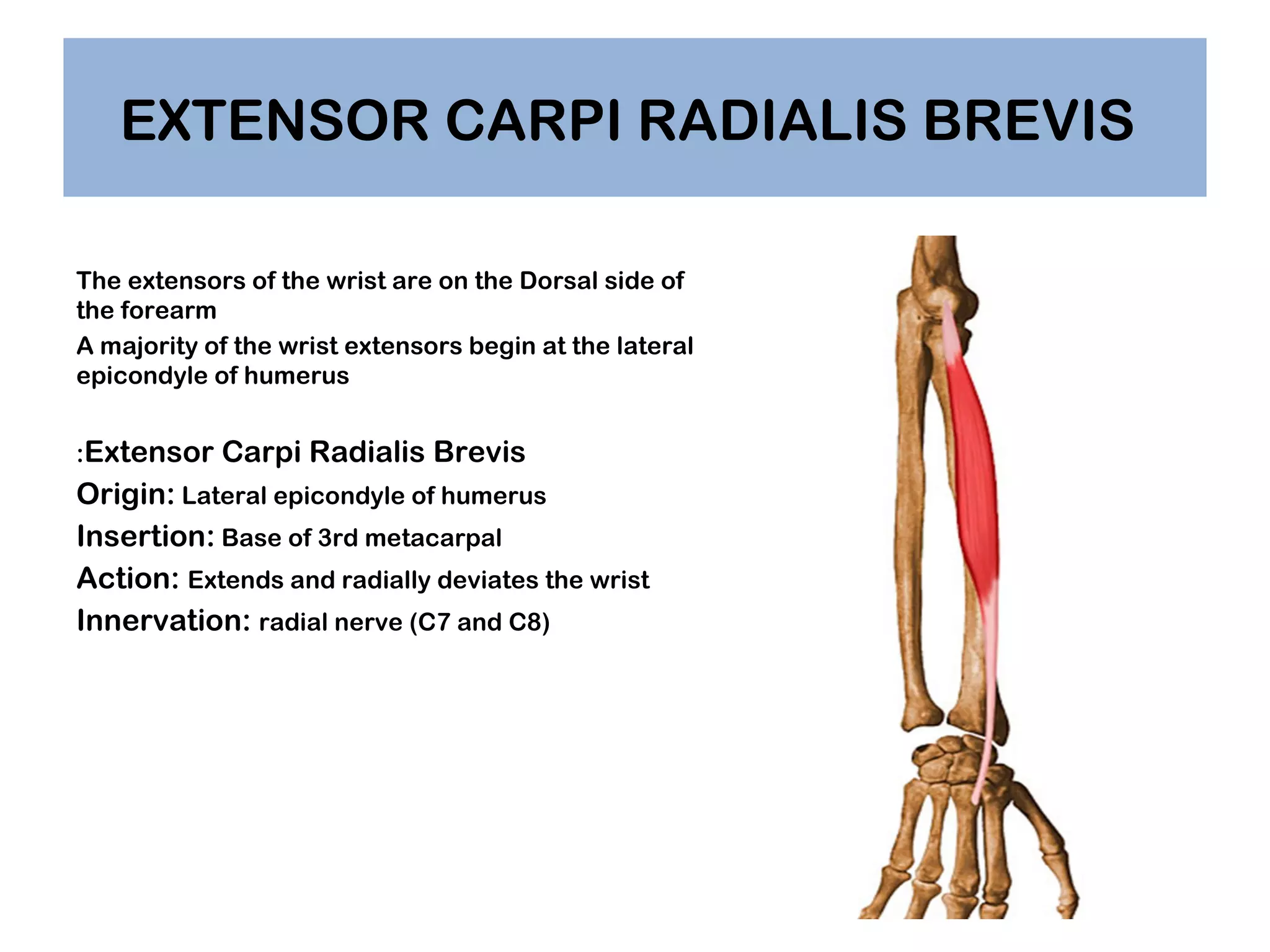 EXTENSOR CARPI RADIALIS BREVIS

The extensors of the wrist are on the Dorsal side of the forearm
A majority of the wrist extensors begin at the lateral epicondyle of humerus

:Extensor Carpi Radialis Brevis
Origin: Lateral epicondyle of humerus
Insertion: Base of 3rd metacarpal
Action: Extends and radially deviates the wrist
Innervation: radial nerve (C7 and C8)